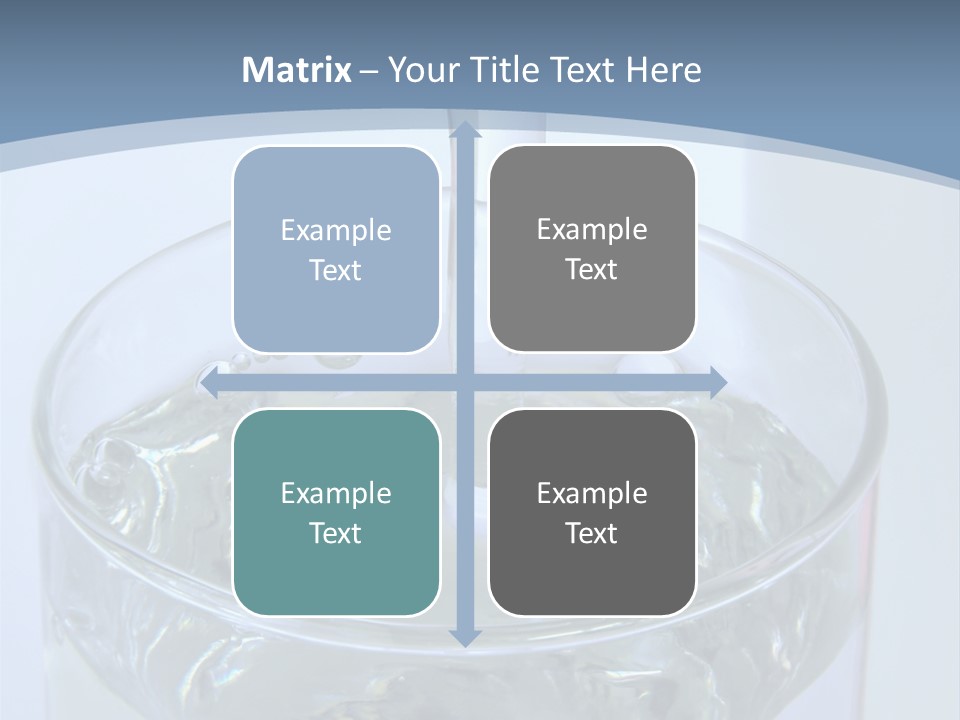 Matrix – Your Title Text Here

Example Text

Example Text

Example Text

Example Text